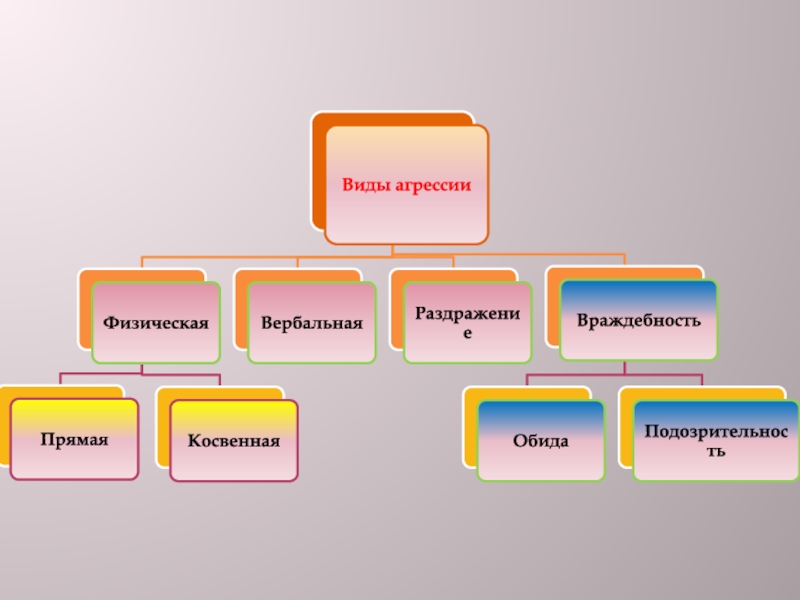 Виды агрессии

Физическая

Вербальная

Раздражение

Враждебность

Прямая

Косвенная

Обида

Подозрительность